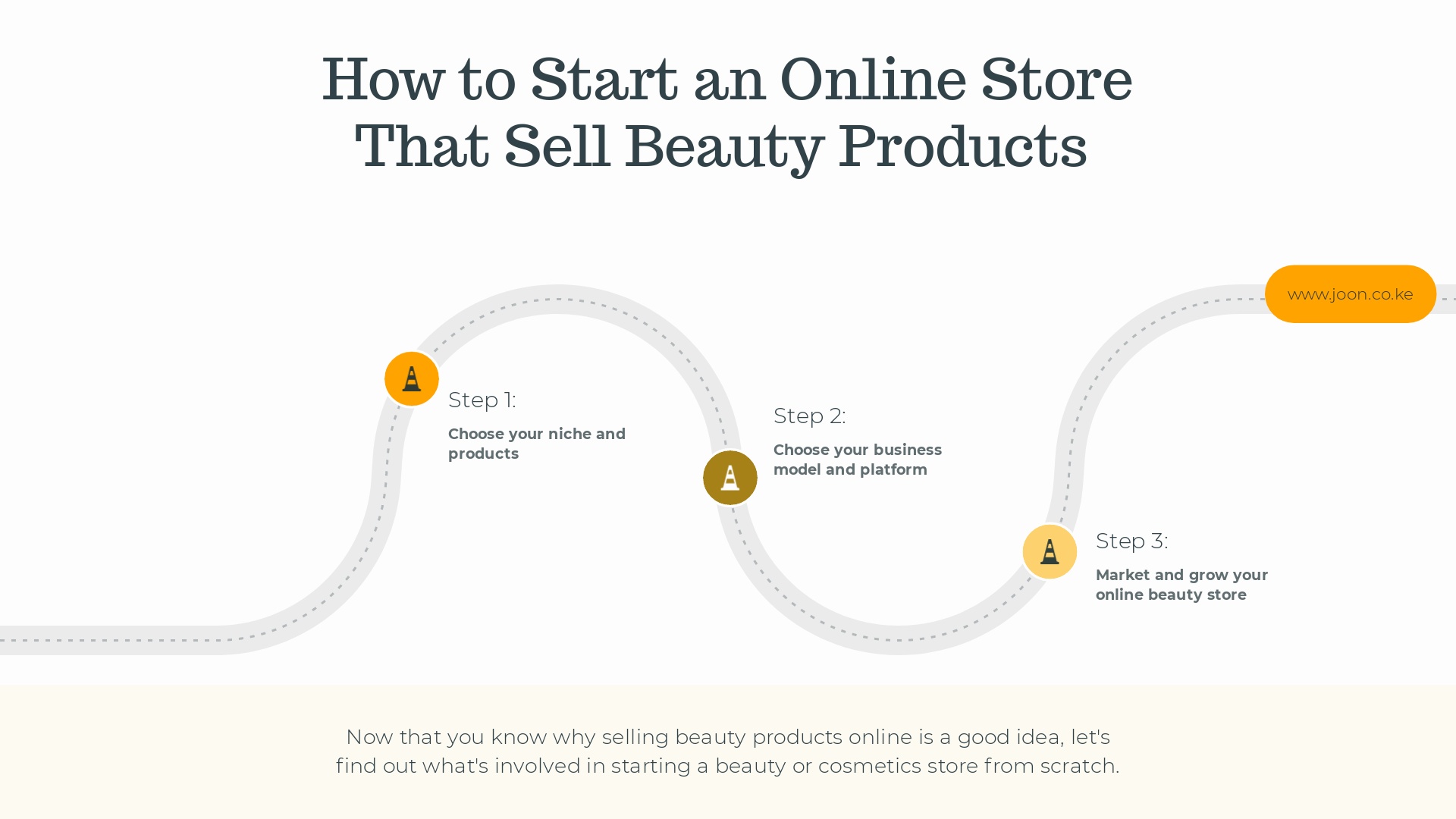 How to Start an Online Store That Sell Beauty Products

www.joon.co.ke

Step 1:

Choose your niche and products

Step 2:

Choose your business model and platform

Step 3:

Market and grow your online beauty store

Now that you know why selling beauty products online is a good idea, let's find out what's involved in starting a beauty or cosmetics store from scratch.